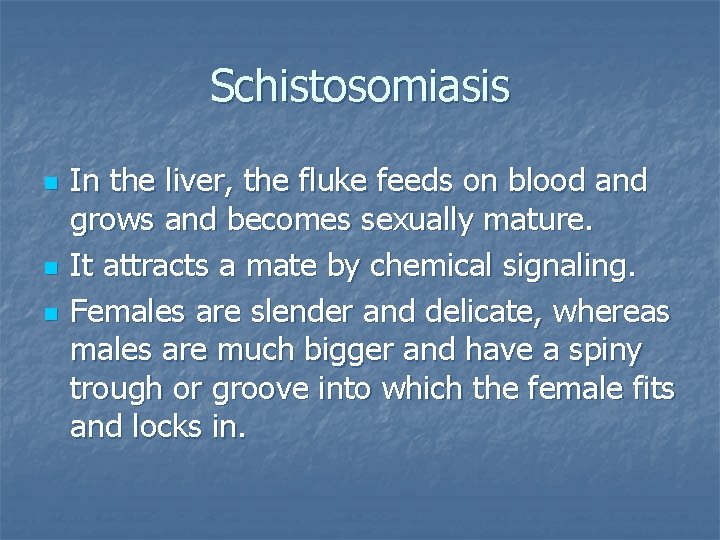 Schistosomiasis

- In the liver, the fluke feeds on blood and grows and becomes sexually mature.
- It attracts a mate by chemical signaling.
- Females are slender and delicate, whereas males are much bigger and have a spiny trough or groove into which the female fits and locks in.